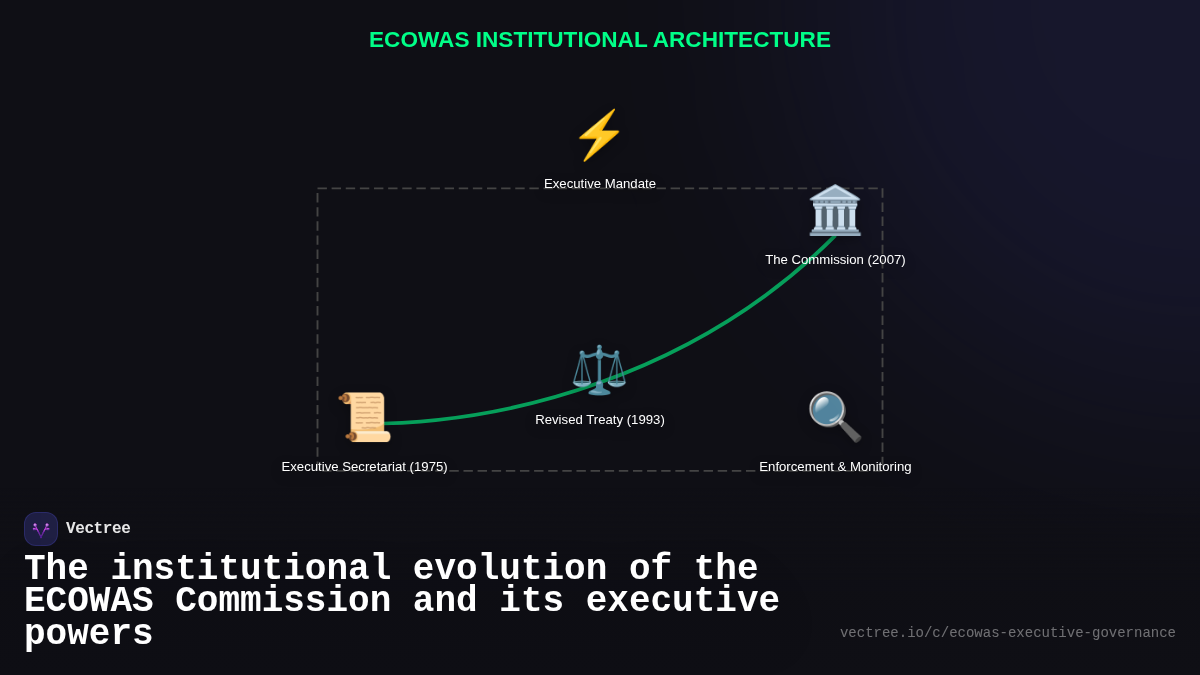 ECOWAS INSTITUTIONAL ARCHITECTURE

Executive Mandate

The Commission (2007)

Revised Treaty (1993)

Executive Secretariat (1975)

Enforcement & Monitoring

Vectree

The institutional evolution of the ECOWAS Commission and its executive powers

vectree.io/c/ecowas-executive-governance